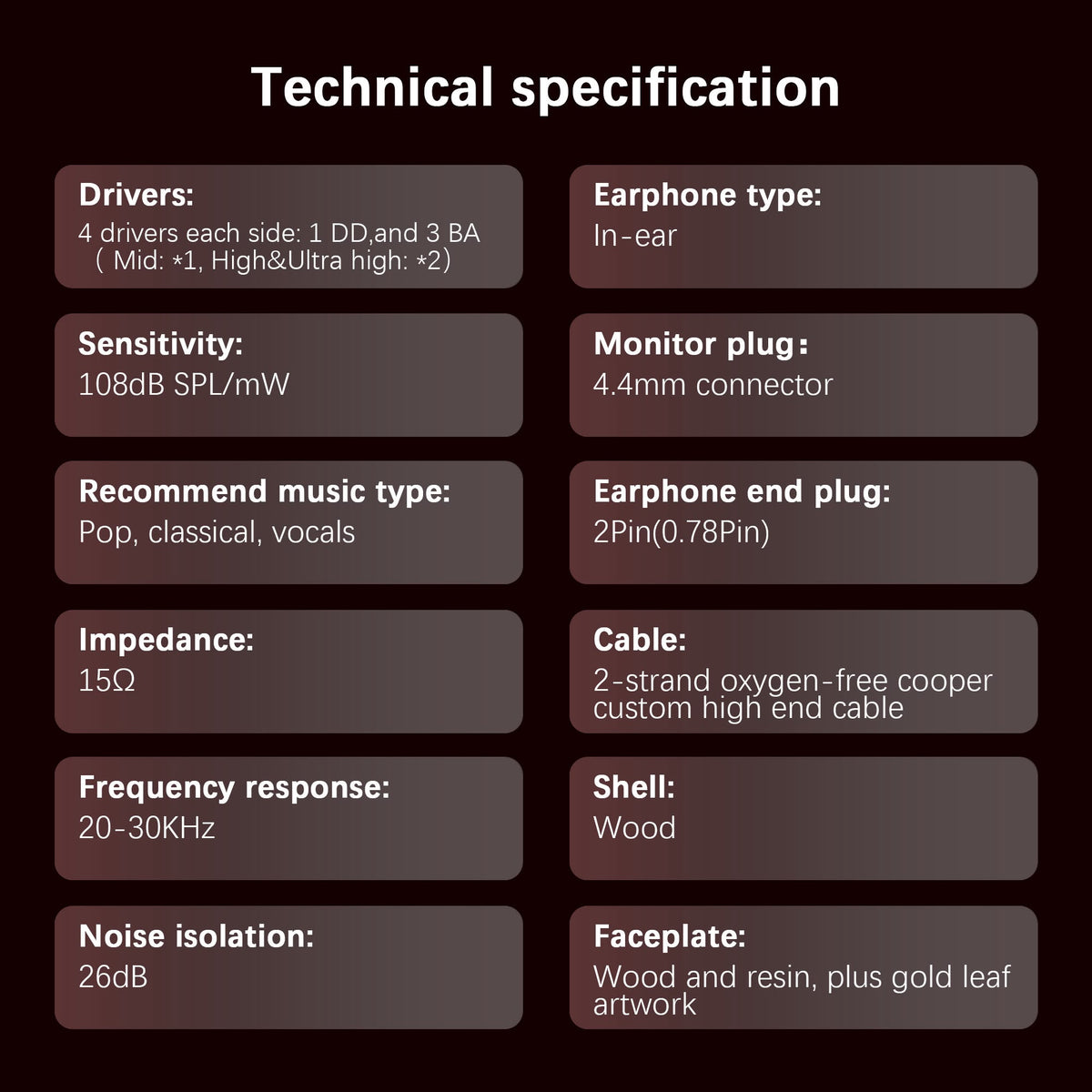 Technical specification

Drivers:
4 drivers each side: 1 DD,and 3 BA ( Mid: *1, High&Ultra high: *2)

Sensitivity:
108dB SPL/mW

Recommend music type:
Pop, classical, vocals

Impedance:
15Ω

Frequency response:
20-30KHz

Noise isolation:
26dB

Earphone type:
In-ear

Monitor plug:
4.4mm connector

Earphone end plug:
2Pin(0.78Pin)

Cable:
2-strand oxygen-free cooper custom high end cable

Shell:
Wood

Faceplate:
Wood and resin, plus gold leaf artwork